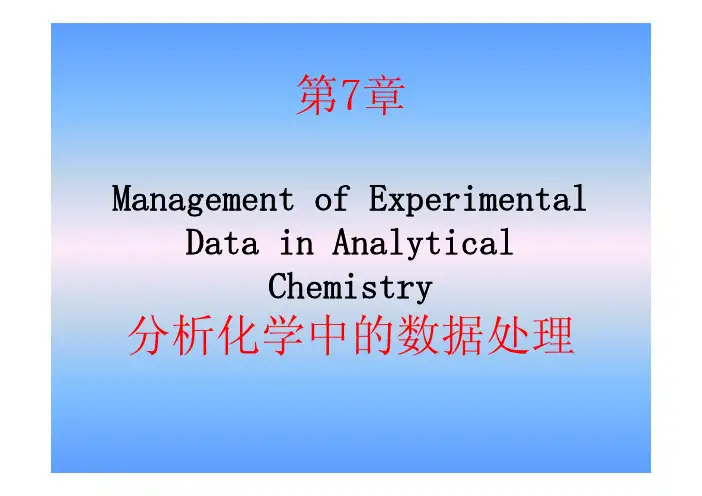 第7章

Management of Experimental Data in Analytical Chemistry

分析化学中的数据处理